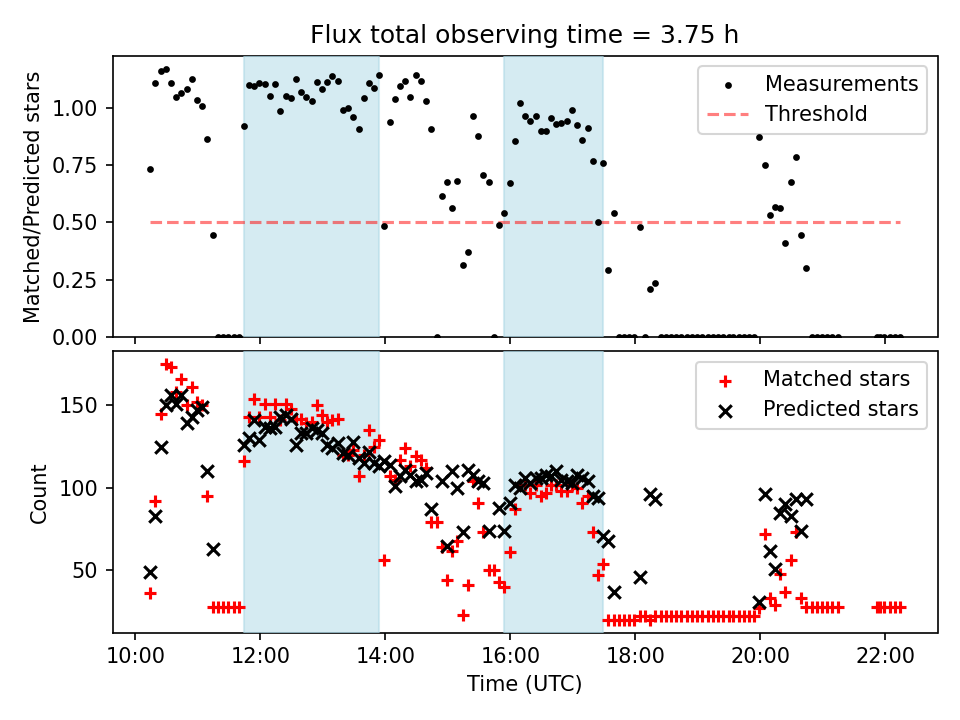 Flux total observing time = 3.75 h

Matched/Predicted stars

1.00
0.75
0.50
0.25
0.00

Measurements
Threshold

Count

150
100
50

Matched stars
Predicted stars

10:00
12:00
14:00
16:00
18:00
20:00
22:00

Time (UTC)